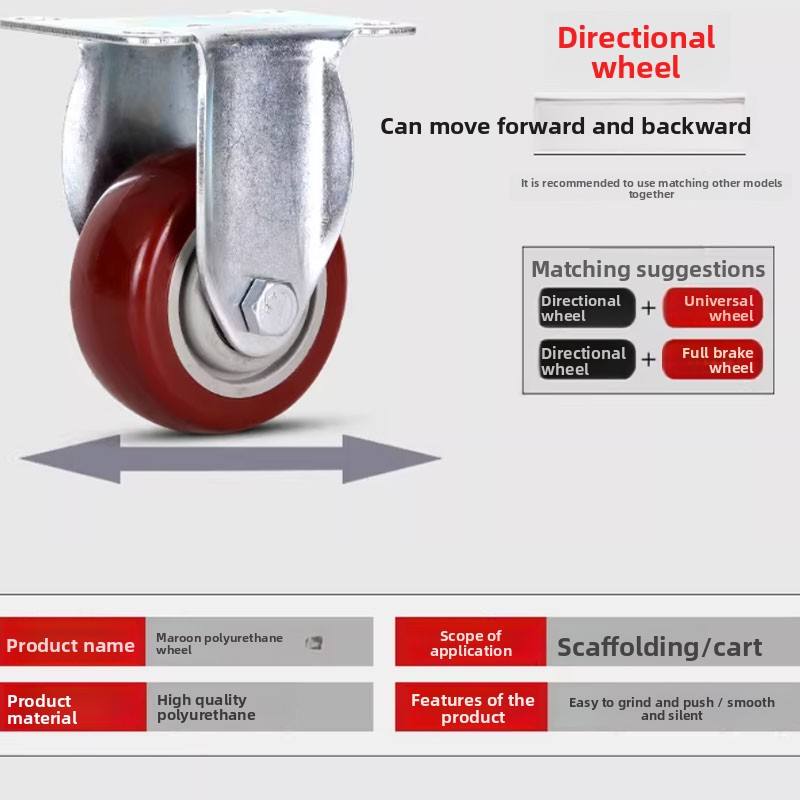 Directional wheel

Can move forward and backward

It is recommended to use matching other models together

Matching suggestions

Directional wheel + Universal wheel

Directional wheel + Full brake wheel

| Product name | Maroon polyurethane wheel | Scope of application | Scaffolding/cart |
|---|---|---|---|
| Product material | High quality polyurethane | Features of the product | Easy to grind and push / smooth and silent |